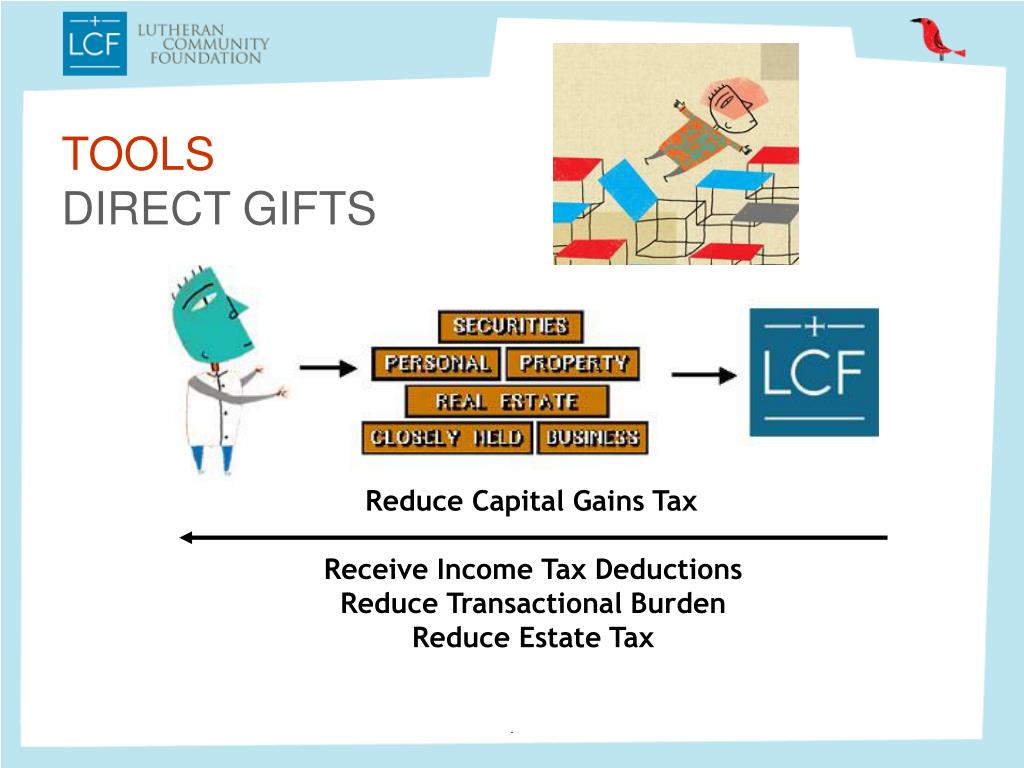 LCF LUTHERAN COMMUNITY FOUNDATION

TOOLS
DIRECT GIFTS

SECURITIES
PERSONAL PROPERTY
REAL ESTATE
CLOSELY HELD BUSINESS

LCF

Reduce Capital Gains Tax

Receive Income Tax Deductions
Reduce Transactional Burden
Reduce Estate Tax